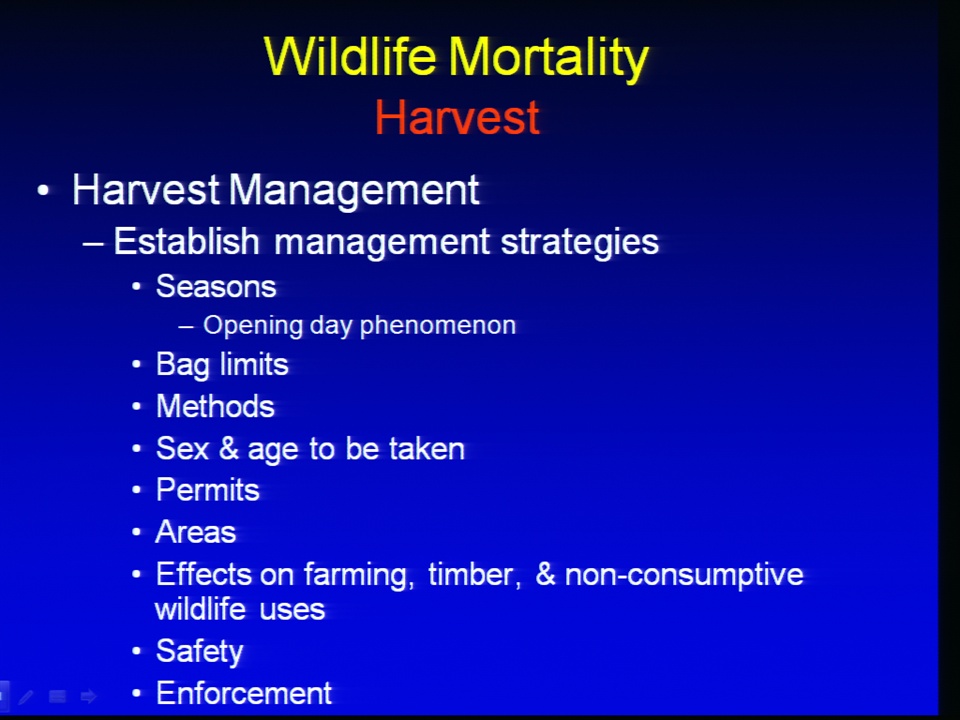 Wildlife Mortality
Harvest

• Harvest Management
– Establish management strategies
• Seasons
– Opening day phenomenon
• Bag limits
• Methods
• Sex & age to be taken
• Permits
• Areas
• Effects on farming, timber, & non-consumptive wildlife uses
• Safety
• Enforcement